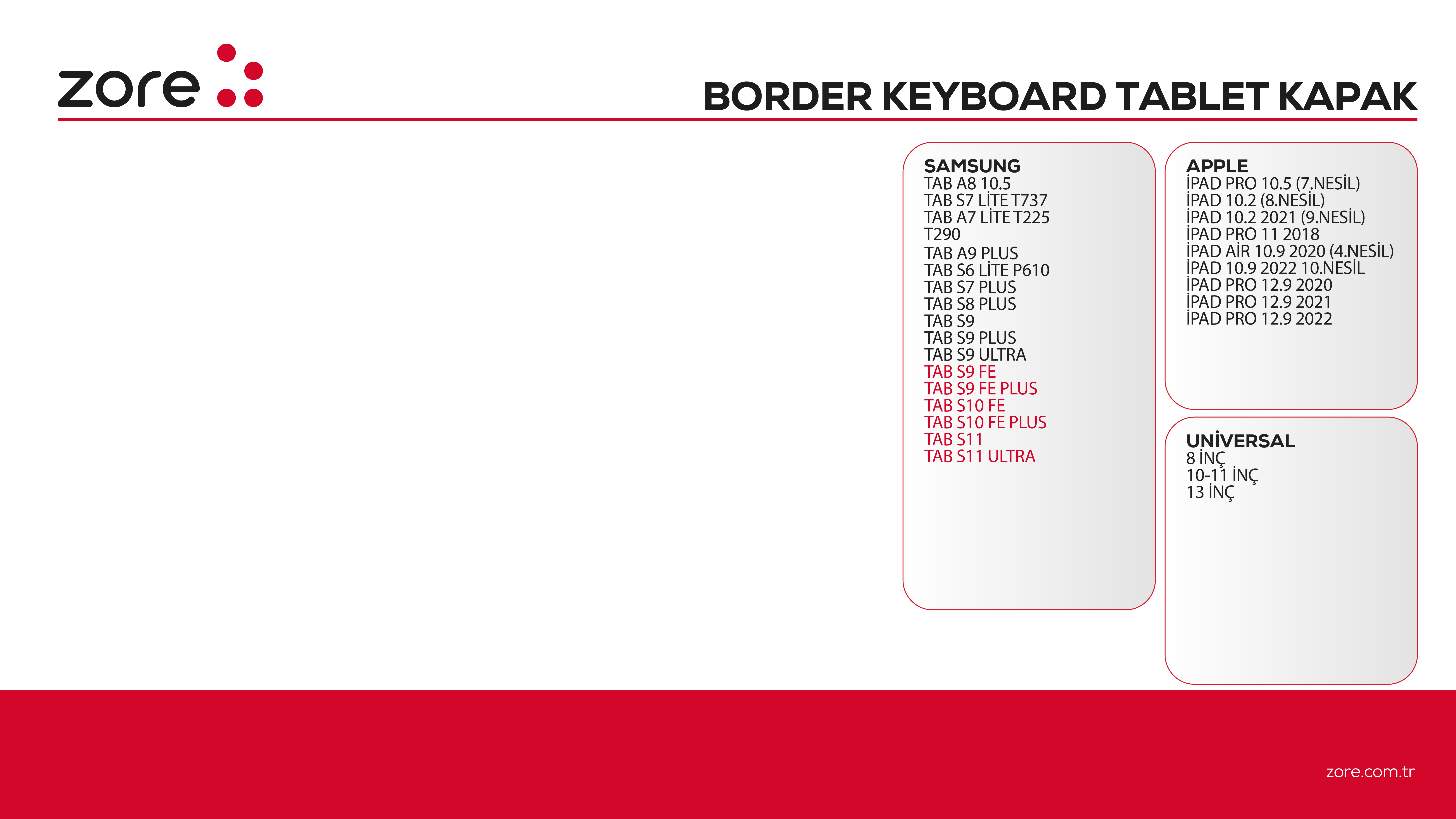 zore

BORDER KEYBOARD TABLET KAPAK

SAMSUNG
TAB A8 10.5
TAB S7 LİTE T737
TAB A7 LİTE T225
T290
TAB A9 PLUS
TAB S6 LİTE P610
TAB S7 PLUS
TAB S8 PLUS
TAB S9
TAB S9 PLUS
TAB S9 ULTRA
TAB S9 FE
TAB S9 FE PLUS
TAB S10 FE
TAB S10 FE PLUS
TAB S11
TAB S11 ULTRA

APPLE
İPAD PRO 10.5 (7.NESİL)
İPAD 10.2 (8.NESİL)
İPAD 10.2 2021 (9.NESİL)
İPAD PRO 11 2018
İPAD AİR 10.9 2020 (4.NESİL)
İPAD 10.9 2022 10.NESİL
İPAD PRO 12.9 2020
İPAD PRO 12.9 2021
İPAD PRO 12.9 2022

UNİVERSAL
8 İNÇ
10-11 İNÇ
13 İNÇ

zore.com.tr